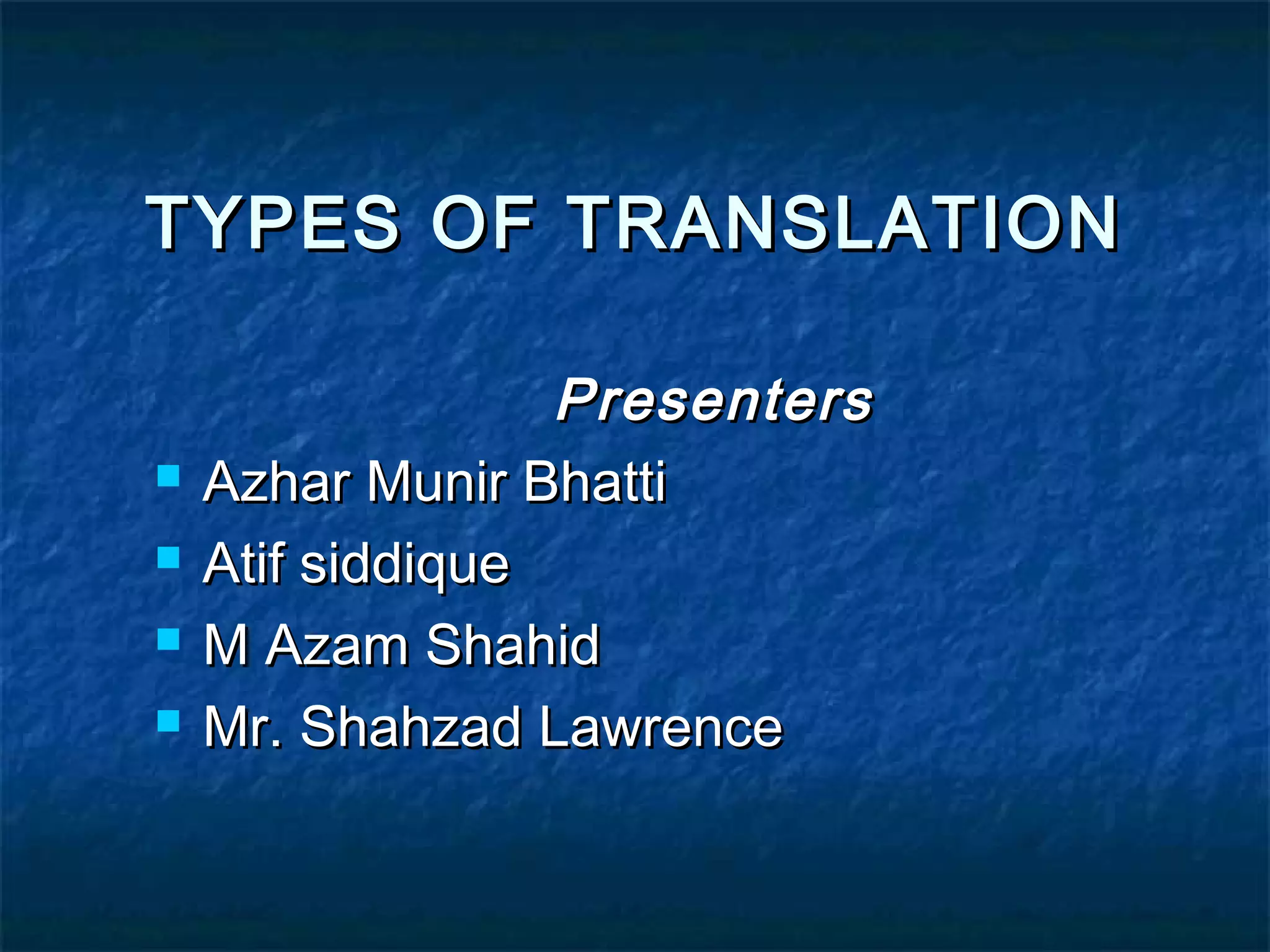 TYPES OF TRANSLATION

Presenters

- Azhar Munir Bhatti
- Atif siddique
- M Azam Shahid
- Mr. Shahzad Lawrence